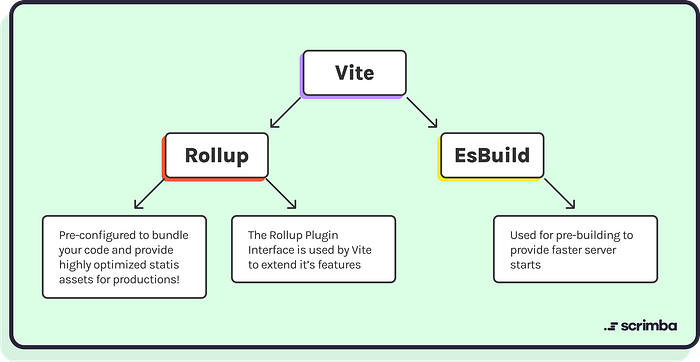 Vite

Rollup

EsBuild

Pre-configured to bundle your code and provide highly optimized statis assets for productions!

The Rollup Plugin Interface is used by Vite to extend it's features

Used for pre-building to provide faster server starts

scrimba